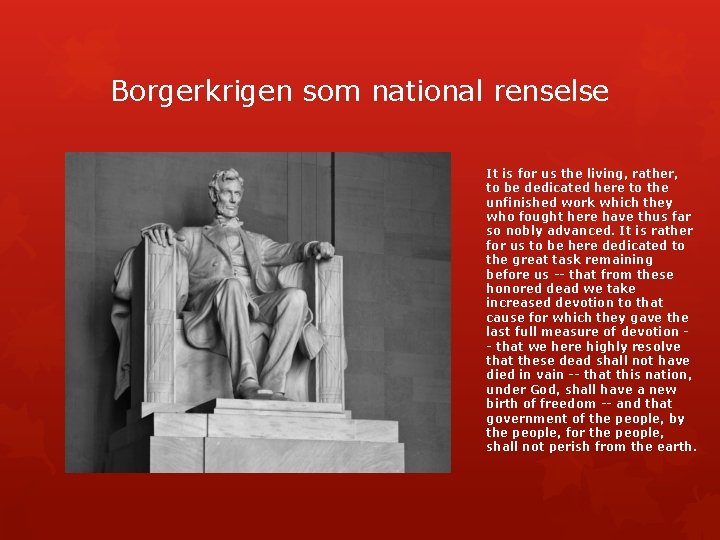 Borgerkrigen som national renselse

It is for us the living, rather, to be dedicated here to the unfinished work which they who fought here have thus far so nobly advanced. It is rather for us to be here dedicated to the great task remaining before us -- that from these honored dead we take increased devotion to that cause for which they gave the last full measure of devotion -- that we here highly resolve that these dead shall not have died in vain -- that this nation, under God, shall have a new birth of freedom -- and that government of the people, by the people, for the people, shall not perish from the earth.